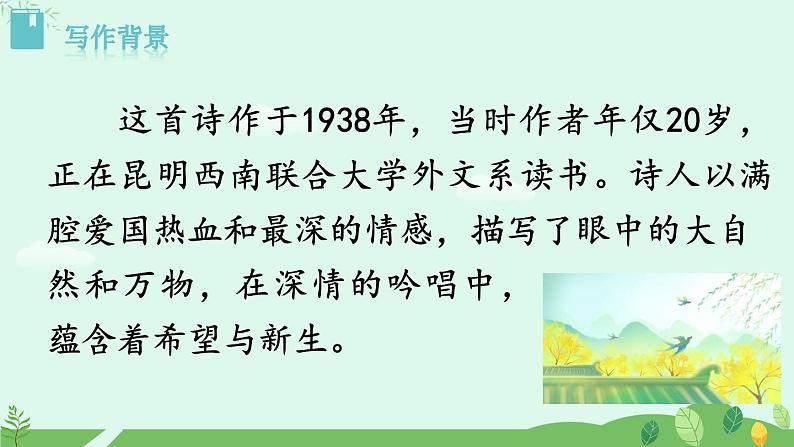 写作背景

这首诗作于1938年，当时作者年仅20岁，正在昆明西南联合大学外文系读书。诗人以满腔爱国热血和最深的情感，描写了眼中的大自然和万物，在深情的吟唱中，蕴含着希望与新生。